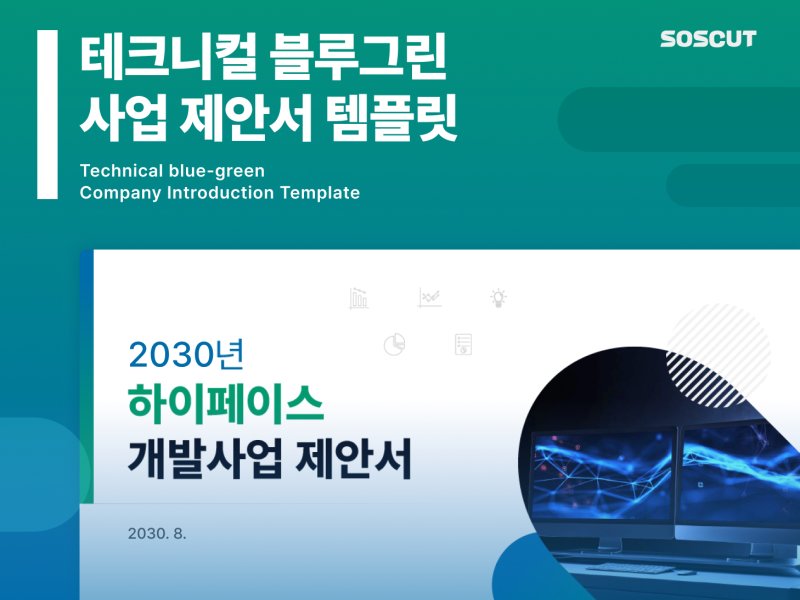 테크니컬 블루그린
사업 제안서 템플릿

Technical blue-green
Company Introduction Template

SOSCUT

2030년
하이페이스
개발사업 제안서

2030. 8.